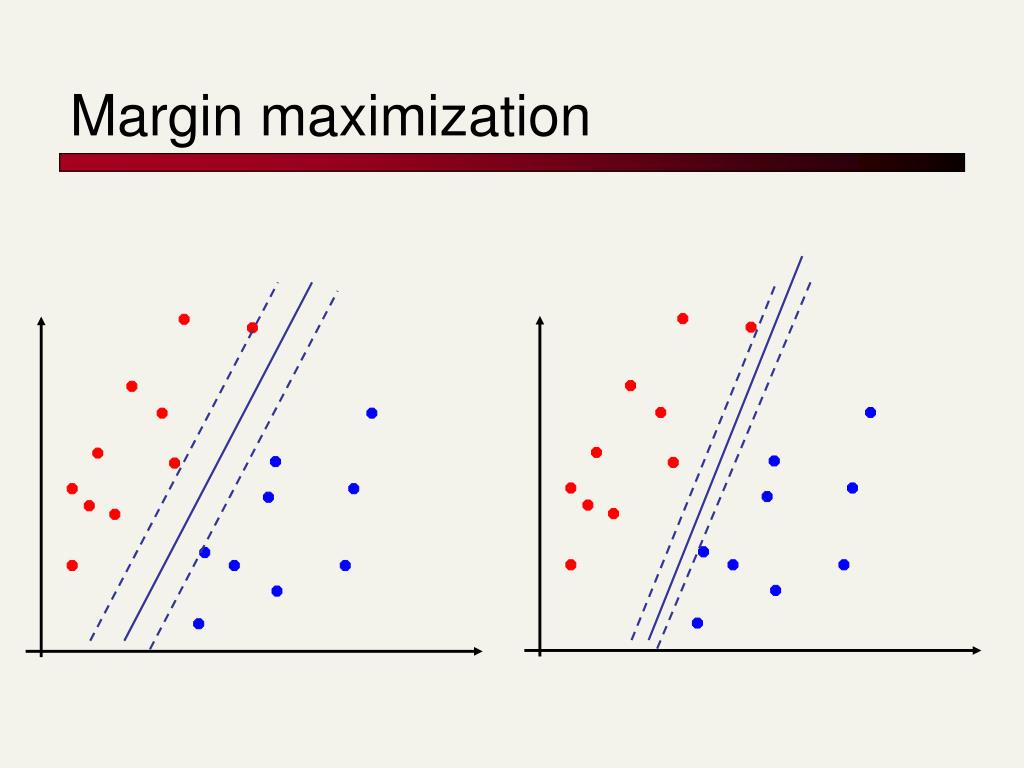 Margin maximization